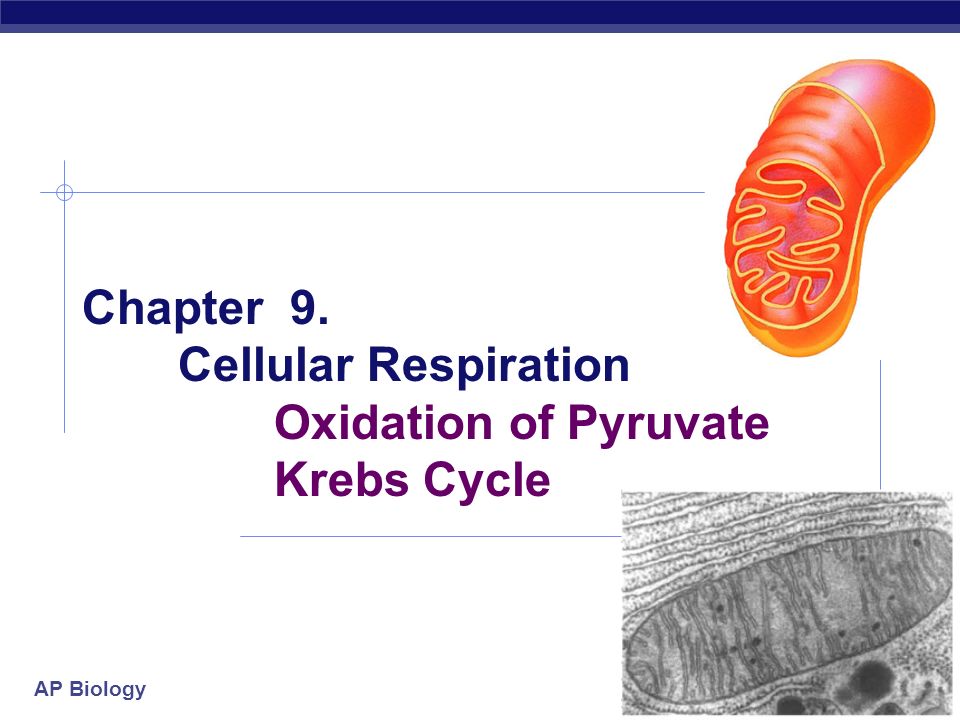 Chapter 9.
Cellular Respiration
Oxidation of Pyruvate
Krebs Cycle

AP Biology